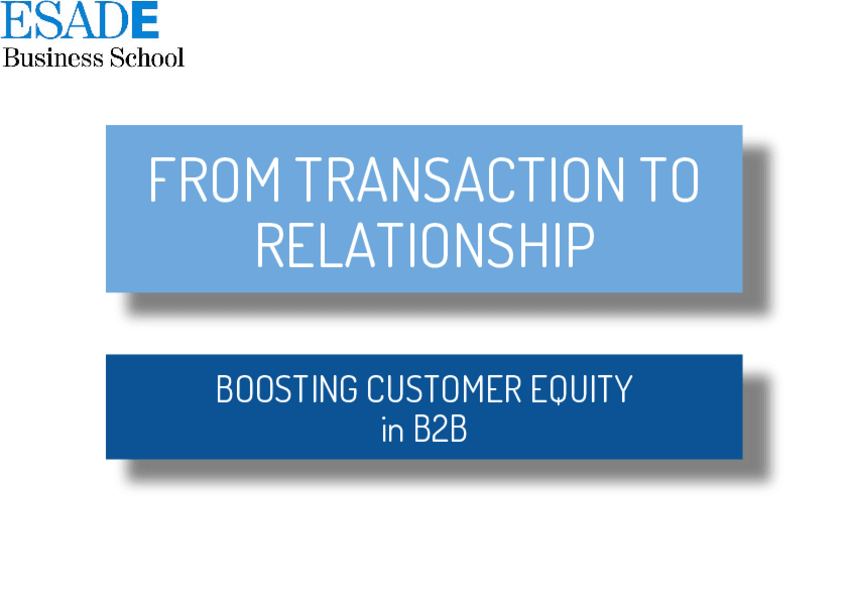 ESADE
Business School

FROM TRANSACTION TO RELATIONSHIP

BOOSTING CUSTOMER EQUITY in B2B